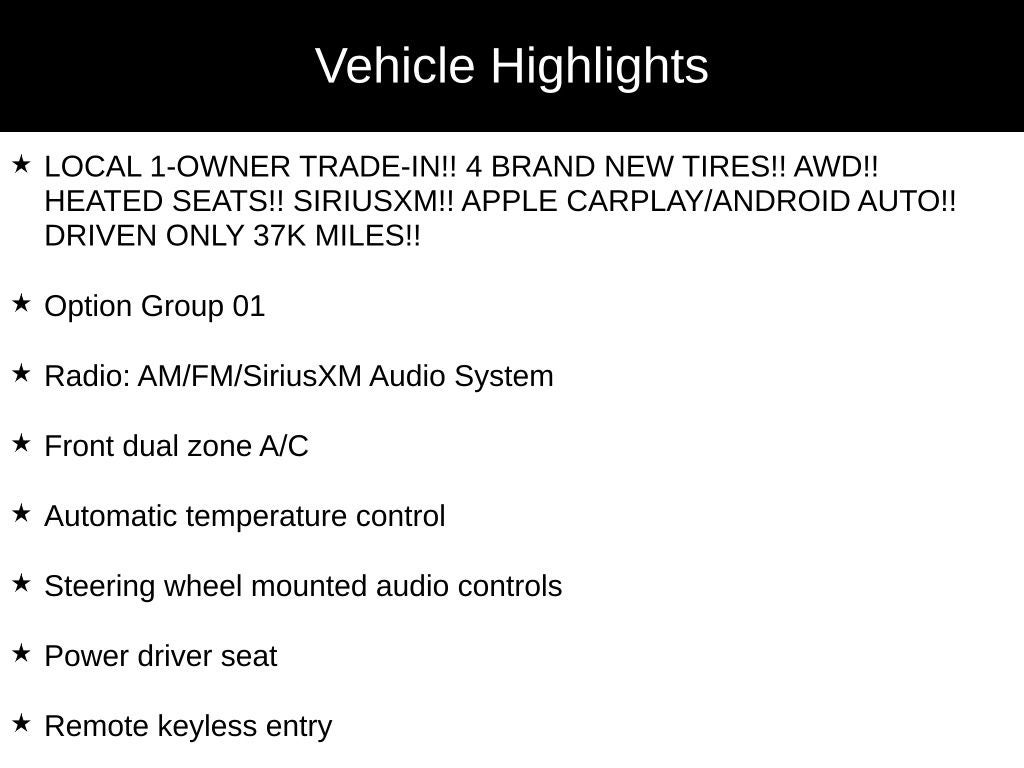 Vehicle Highlights

★ LOCAL 1-OWNER TRADE-IN!! 4 BRAND NEW TIRES!! AWD!! HEATED SEATS!! SIRIUSXM!! APPLE CARPLAY/ANDROID AUTO!! DRIVEN ONLY 37K MILES!!

★ Option Group 01

★ Radio: AM/FM/SiriusXM Audio System

★ Front dual zone A/C

★ Automatic temperature control

★ Steering wheel mounted audio controls

★ Power driver seat

★ Remote keyless entry